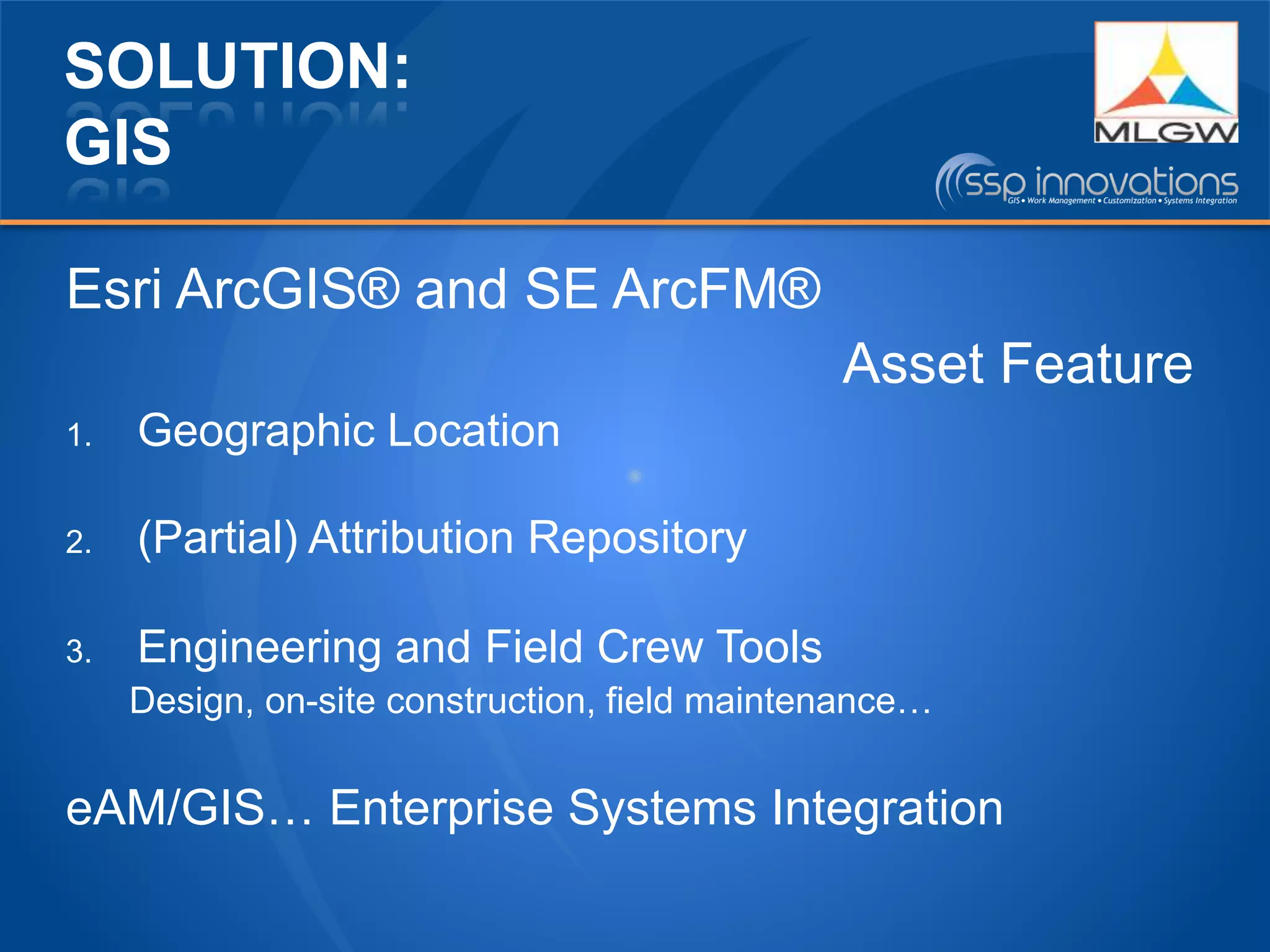 SOLUTION:
GIS

MLGW

ssp innovations
GIS • Work Management • Customization • Systems Integration

Esri ArcGIS® and SE ArcFM®

Asset Feature

1. Geographic Location

2. (Partial) Attribution Repository

3. Engineering and Field Crew Tools
Design, on-site construction, field maintenance…

eAM/GIS… Enterprise Systems Integration